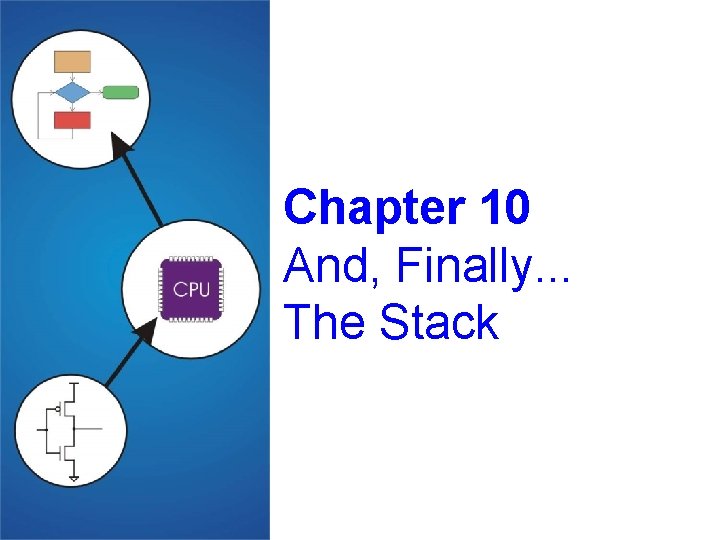 CPU

Chapter 10
And, Finally...
The Stack